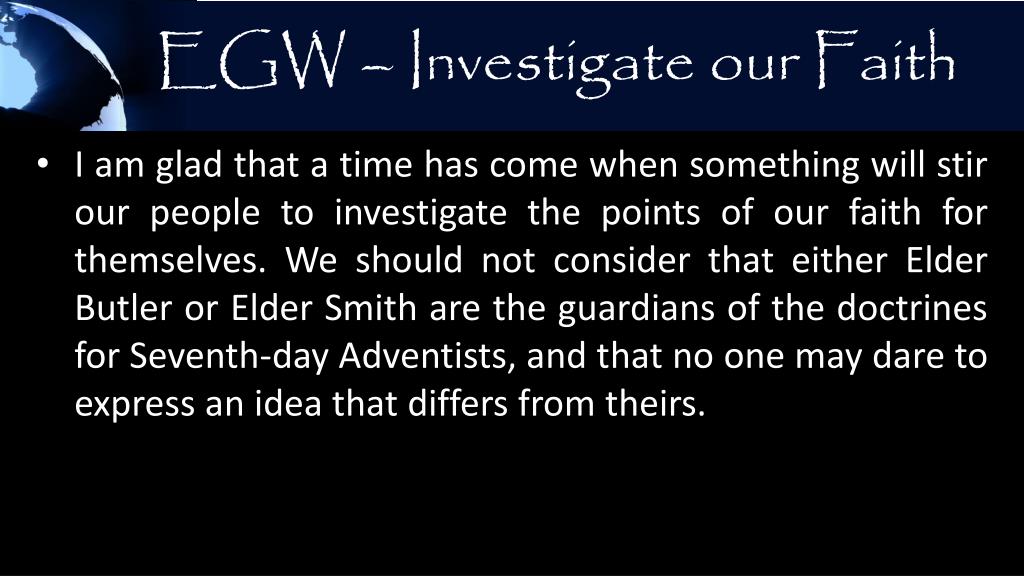 EGW – Investigate our Faith

• I am glad that a time has come when something will stir our people to investigate the points of our faith for themselves. We should not consider that either Elder Butler or Elder Smith are the guardians of the doctrines for Seventh-day Adventists, and that no one may dare to express an idea that differs from theirs.